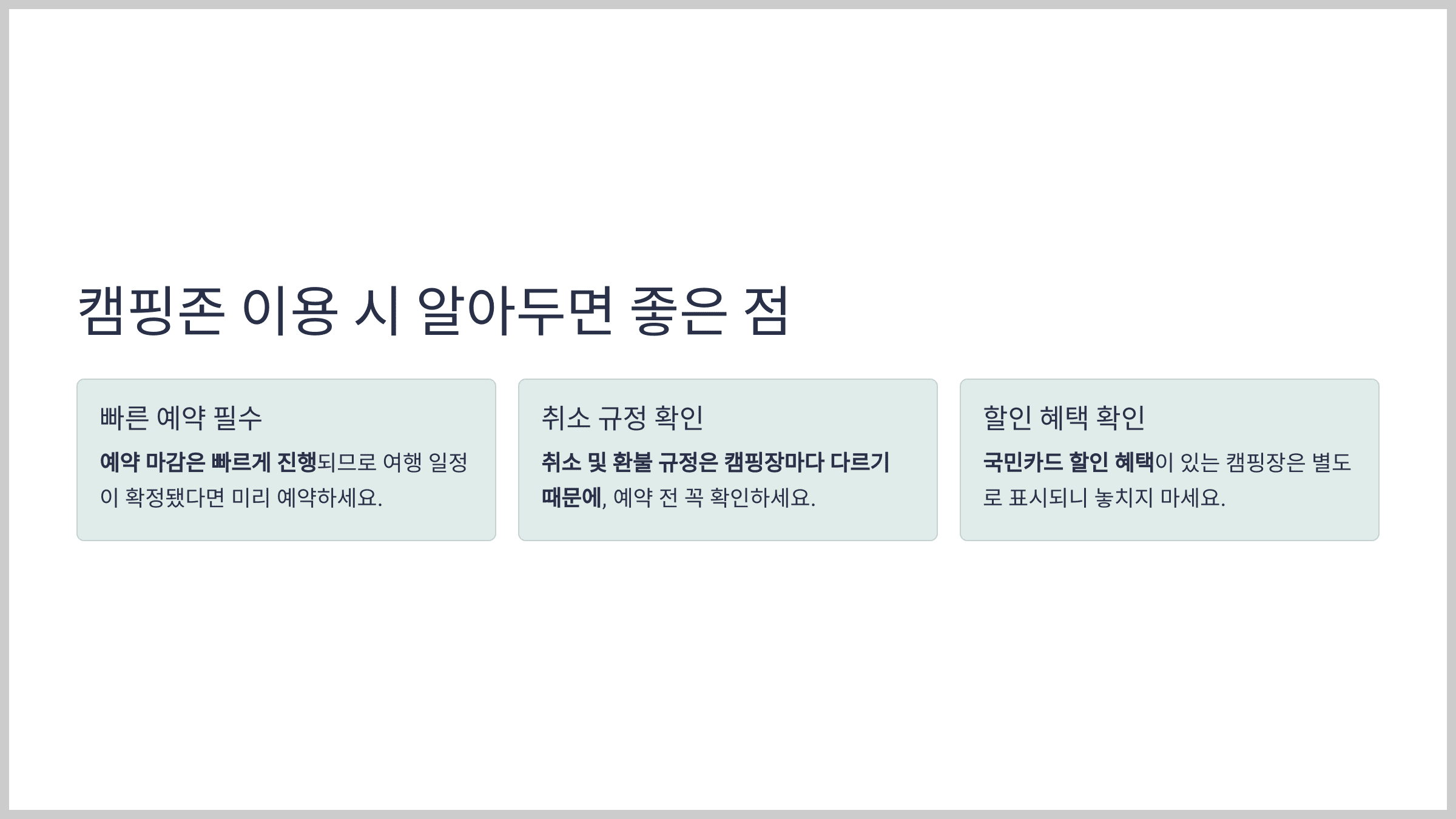 캠핑존 이용 시 알아두면 좋은 점

빠른 예약 필수

예약 마감은 빠르게 진행되므로 여행 일정이 확정됐다면 미리 예약하세요.

취소 규정 확인

취소 및 환불 규정은 캠핑장마다 다르기 때문에, 예약 전 꼭 확인하세요.

할인 혜택 확인

국민카드 할인 혜택이 있는 캠핑장은 별도로 표시되니 놓치지 마세요.